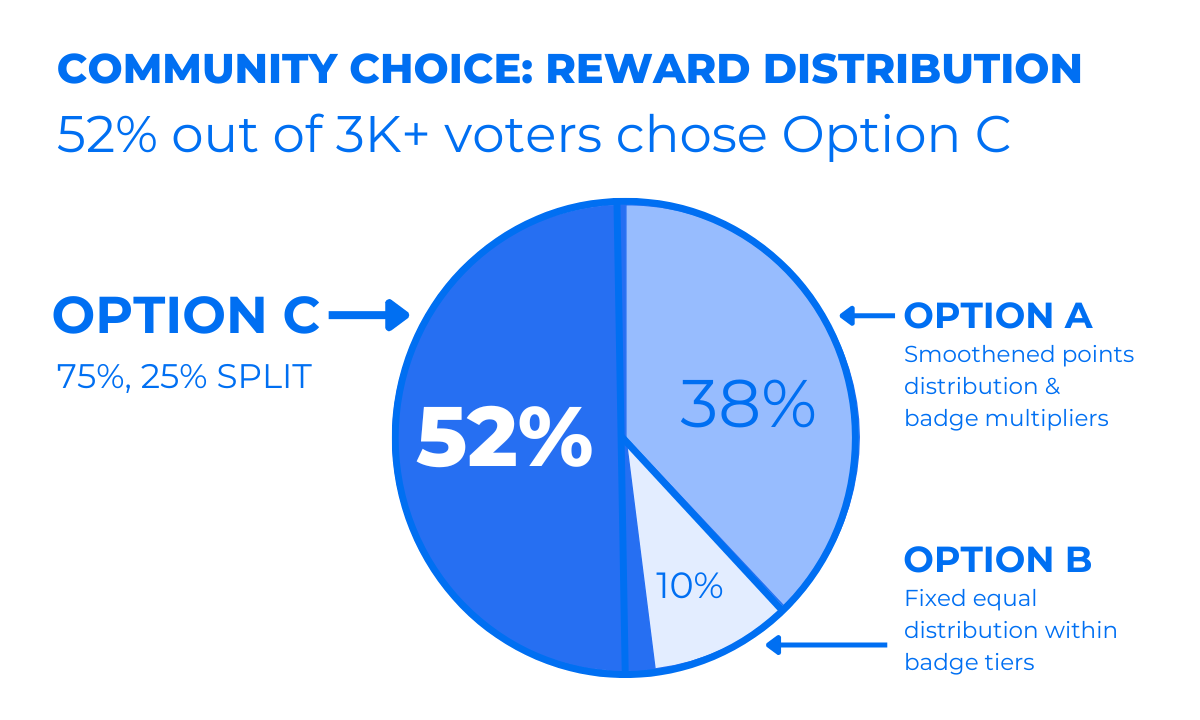 COMMUNITY CHOICE: REWARD DISTRIBUTION
52% out of 3K+ voters chose Option C

OPTION C
75%, 25% SPLIT

52%

38%

10%

OPTION A
Smoothened points distribution & badge multipliers

OPTION B
Fixed equal distribution within badge tiers